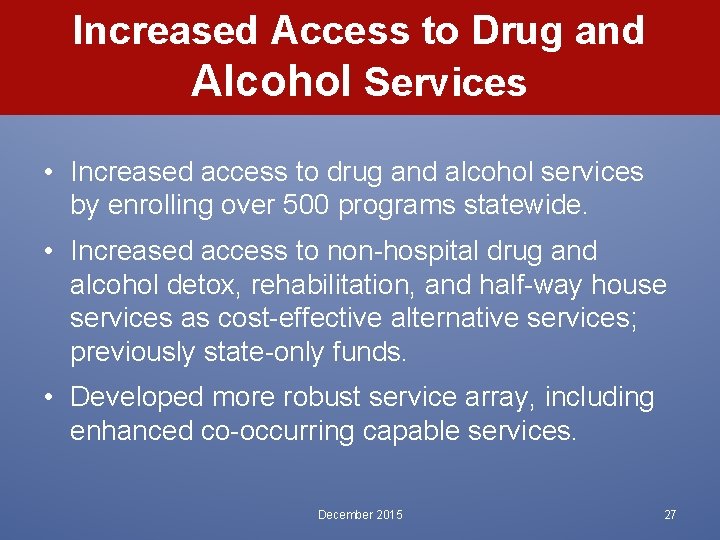 Increased Access to Drug and Alcohol Services

• Increased access to drug and alcohol services by enrolling over 500 programs statewide.

• Increased access to non-hospital drug and alcohol detox, rehabilitation, and half-way house services as cost-effective alternative services; previously state-only funds.

• Developed more robust service array, including enhanced co-occurring capable services.

December 2015

27